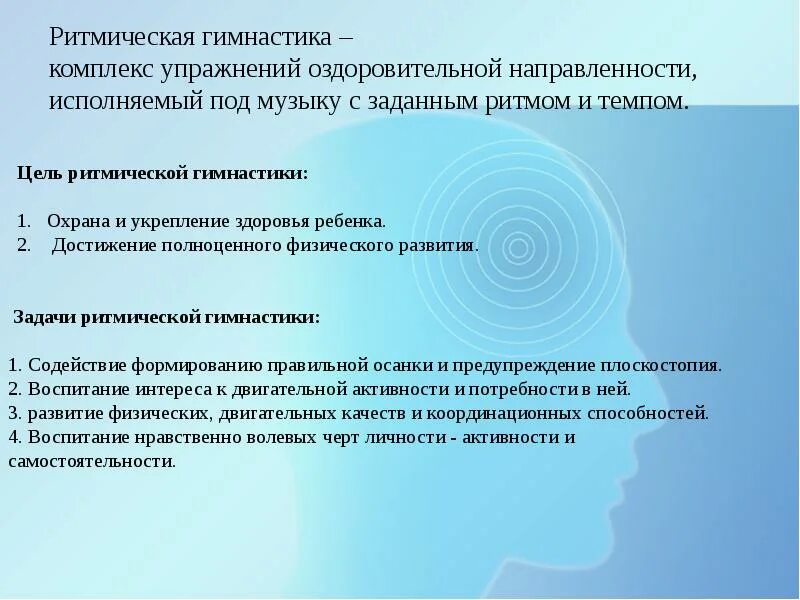 Ритмическая гимнастика –
комплекс упражнений оздоровительной направленности, исполняемый под музыку с заданным ритмом и темпом.

Цель ритмической гимнастики:

1. Охрана и укрепление здоровья ребенка.
2. Достижение полноценного физического развития.

Задачи ритмической гимнастики:

1. Содействие формированию правильной осанки и предупреждение плоскостопия.
2. Воспитание интереса к двигательной активности и потребности в ней.
3. развитие физических, двигательных качеств и координационных способностей.
4. Воспитание нравственно волевых черт личности - активности и самостоятельности.